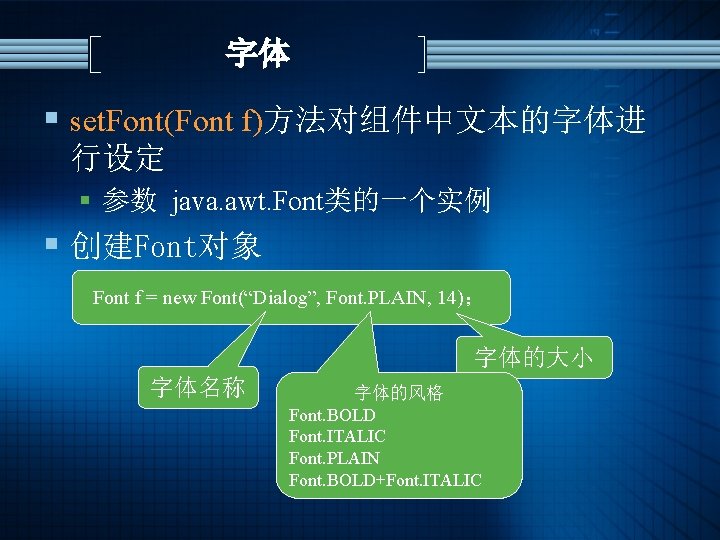 字体

setFont(Font f)方法对组件中文本的字体进行设定

参数 java.awt.Font类的一个实例

创建Font对象

Font f = new Font(“Dialog”, Font.PLAIN, 14)；

字体名称

字体的风格
Font.BOLD
Font.ITALIC
Font.PLAIN
Font.BOLD+Font.ITALIC

字体的大小